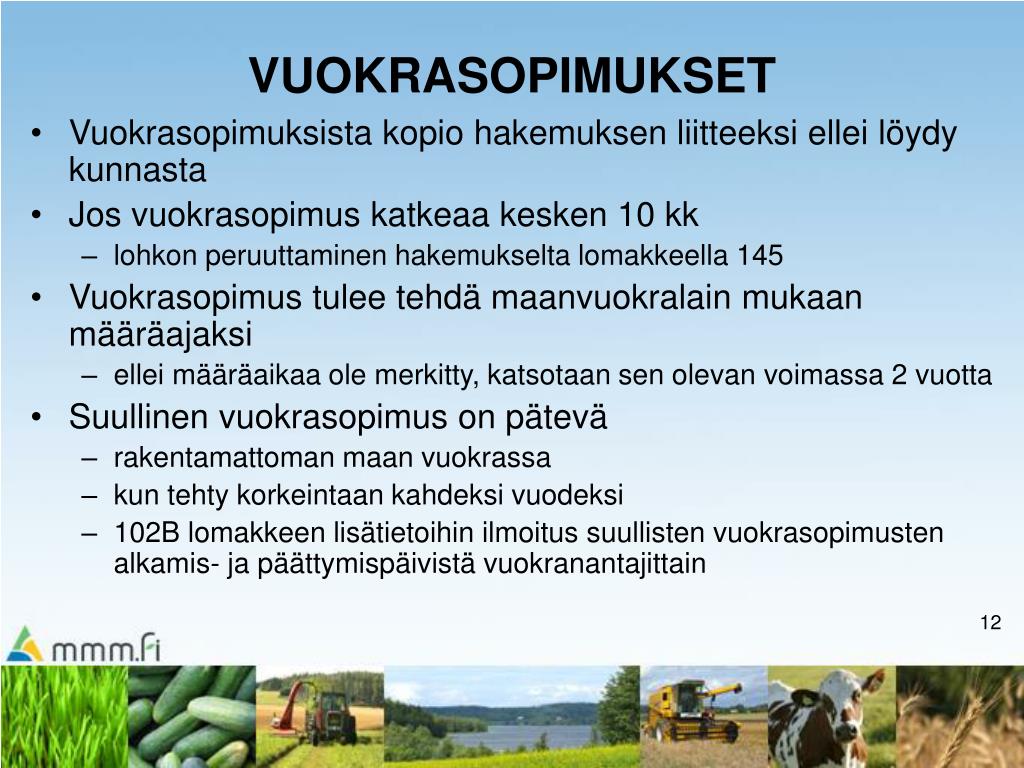 VUOKRASOPIMUKSET

• Vuokrasopimuksista kopio hakemuksen liitteeksi ellei löydy kunnasta
• Jos vuokrasopimus katkeaa kesken 10 kk
– lohkon peruuttaminen hakemukselta lomakkeella 145
• Vuokrasopimus tulee tehdä maanvuokralain mukaan määräajaksi
– ellei määräaikaa ole merkitty, katsotaan sen olevan voimassa 2 vuotta
• Suullinen vuokrasopimus on pätevä
– rakentamattoman maan vuokrassa
– kun tehty korkeintaan kahdeksi vuodeksi
– 102B lomakkeen lisätietoihin ilmoitus suullisten vuokrasopimusten alkamis- ja päättymispäivistä vuokranantajittain

12

mmm.fi